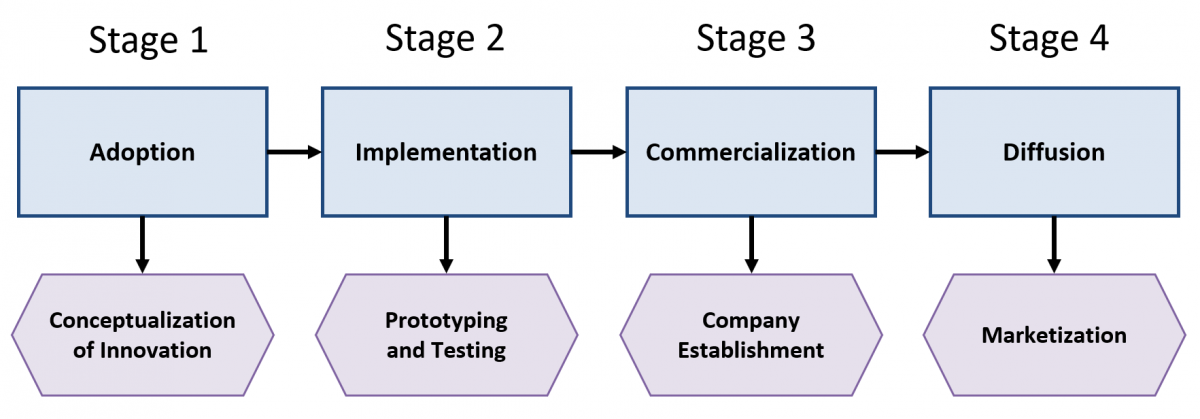 Stage 1

Adoption

Conceptualization of Innovation

Stage 2

Implementation

Prototyping and Testing

Stage 3

Commercialization

Company Establishment

Stage 4

Diffusion

Marketization